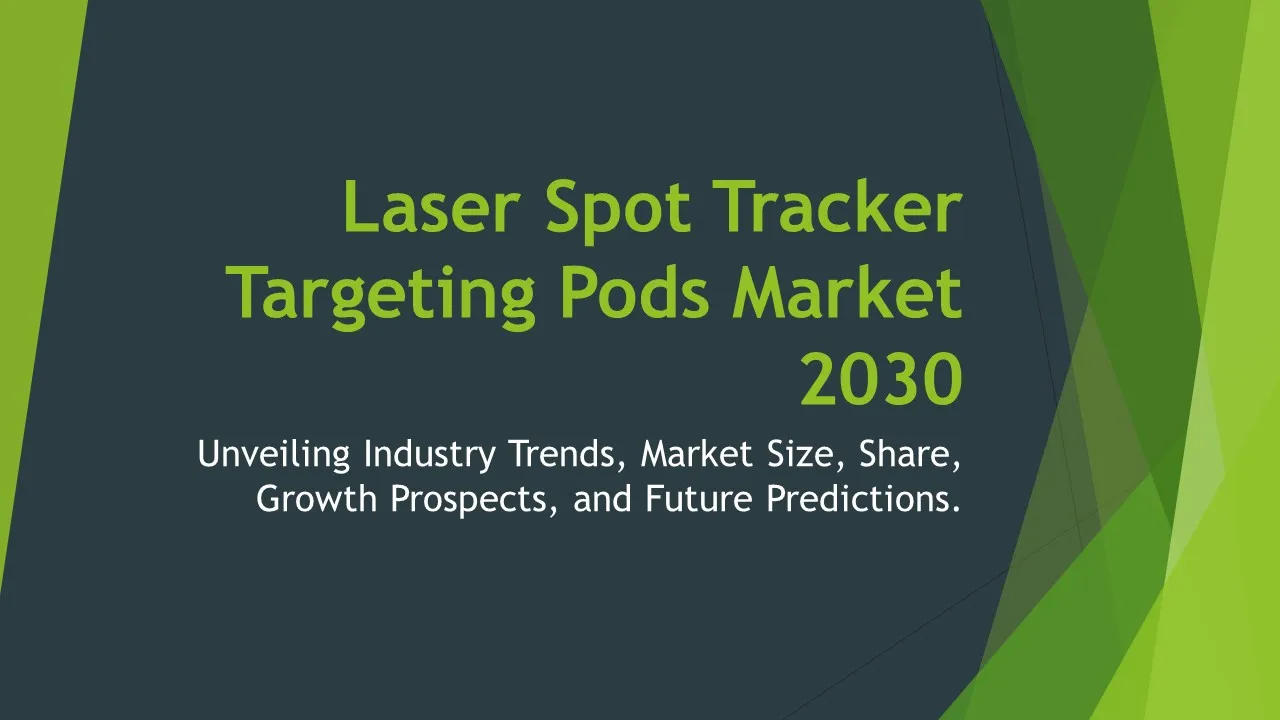 Laser Spot Tracker Targeting Pods Market 2030

Unveiling Industry Trends, Market Size, Share, Growth Prospects, and Future Predictions.